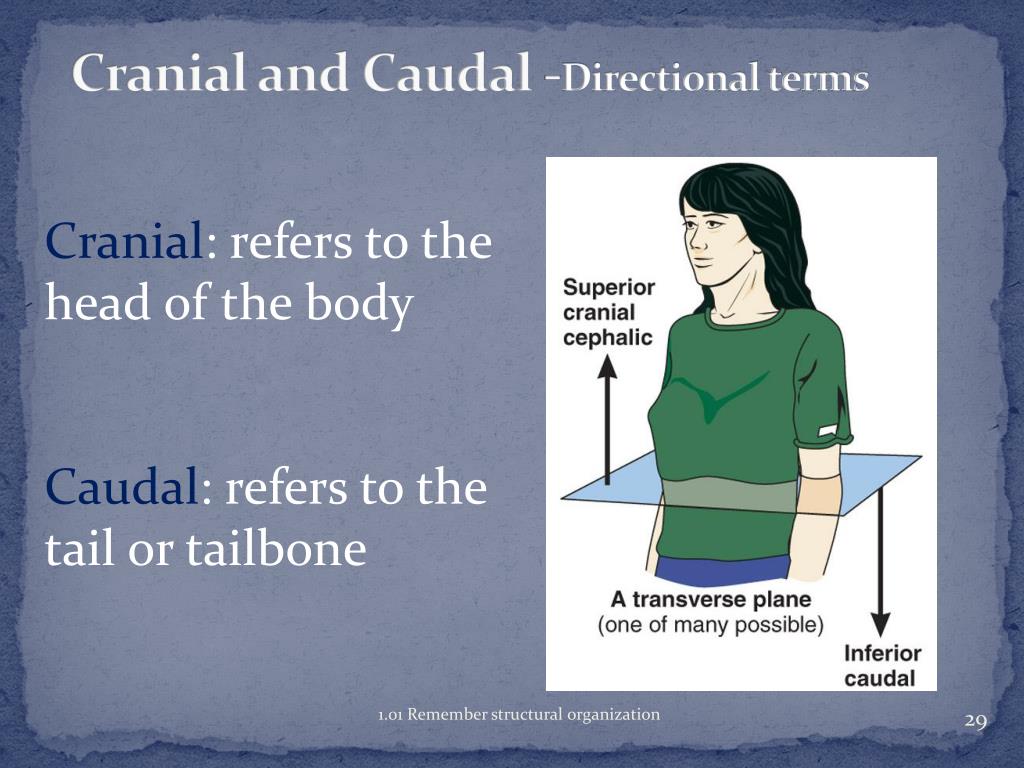 Cranial and Caudal -Directional terms

Cranial: refers to the head of the body

Caudal: refers to the tail or tailbone

Superior
cranial
cephalic

A transverse plane
(one of many possible)

Inferior
caudal

1.01 Remember structural organization

29